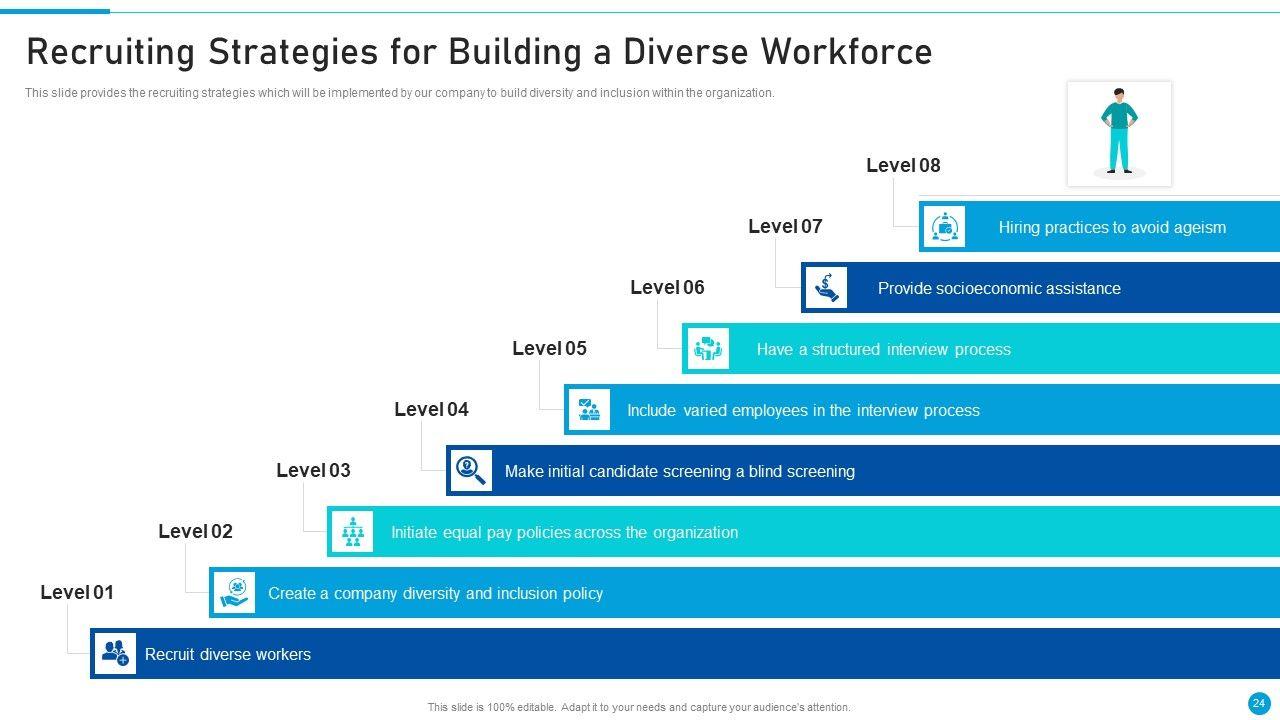 Recruiting Strategies for Building a Diverse Workforce

This slide provides the recruiting strategies which will be implemented by our company to build diversity and inclusion within the organization.

Level 08

Hiring practices to avoid ageism

Level 07

Provide socioeconomic assistance

Level 06

Have a structured interview process

Level 05

Include varied employees in the interview process

Level 04

Make initial candidate screening a blind screening

Level 03

Initiate equal pay policies across the organization

Level 02

Create a company diversity and inclusion policy

Level 01

Recruit diverse workers

This slide is 100% editable. Adapt it to your needs and capture your audience's attention.

24